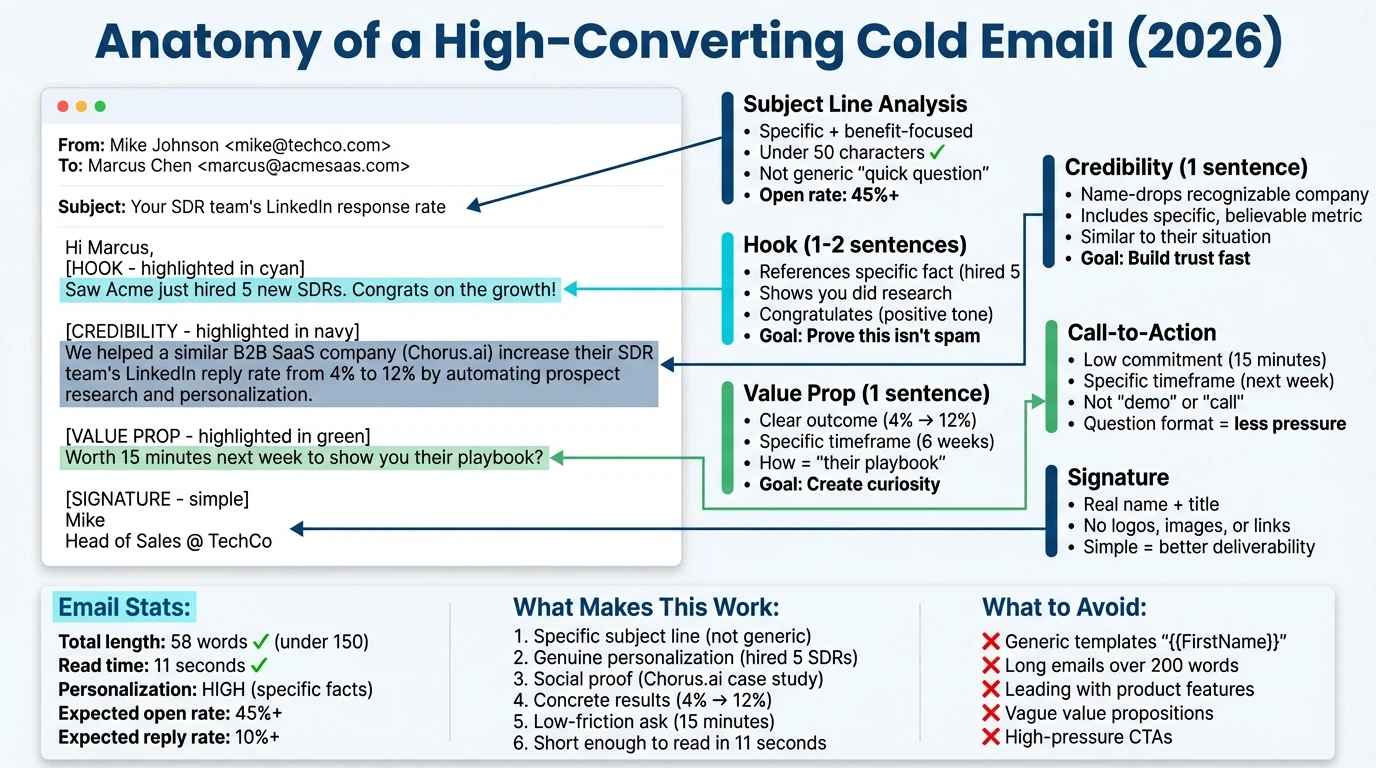 Anatomy of a High-Converting Cold Email (2026)

From: Mike Johnson <mike@techco.com>
To: Marcus Chen <marcus@acmesaas.com>

Subject: Your SDR team's LinkedIn response rate

Hi Marcus,
[HOOK - highlighted in cyan]
Saw Acme just hired 5 new SDRs. Congrats on the growth!

[CREDIBILITY - highlighted in navy]
We helped a similar B2B SaaS company (Chorus.ai) increase their SDR team's LinkedIn reply rate from 4% to 12% by automating prospect research and personalization.

[VALUE PROP - highlighted in green]
Worth 15 minutes next week to show you their playbook?

[SIGNATURE - simple]
Mike
Head of Sales @ TechCo

Subject Line Analysis
• Specific + benefit-focused
• Under 50 characters ✓
• Not generic "quick question"
• Open rate: 45%+

Hook (1-2 sentences)
• References specific fact (hired 5
• Shows you did research
• Congratulates (positive tone)
• Goal: Prove this isn't spam

Value Prop (1 sentence)
• Clear outcome (4% → 12%)
• Specific timeframe (6 weeks)
• How = "their playbook"
• Goal: Create curiosity

Credibility (1 sentence)
• Name-drops recognizable company
• Includes specific, believable metric
• Similar to their situation
• Goal: Build trust fast

Call-to-Action
• Low commitment (15 minutes)
• Specific timeframe (next week)
• Not "demo" or "call"
• Question format = less pressure

Signature
• Real name + title
• No logos, images, or links
• Simple = better deliverability

Email Stats:
Total length: 58 words ✓ (under 150)
Read time: 11 seconds ✓
Personalization: HIGH (specific facts)
Expected open rate: 45%+
Expected reply rate: 10%+

What Makes This Work:
1. Specific subject line (not generic)
2. Genuine personalization (hired 5 SDRs)
3. Social proof (Chorus.ai case study)
4. Concrete results (4% → 12%)
5. Low-friction ask (15 minutes)
6. Short enough to read in 11 seconds

What to Avoid:
❌ Generic templates "{{FirstName}}"
❌ Long emails over 200 words
❌ Leading with product features
❌ Vague value propositions
❌ High-pressure CTAs